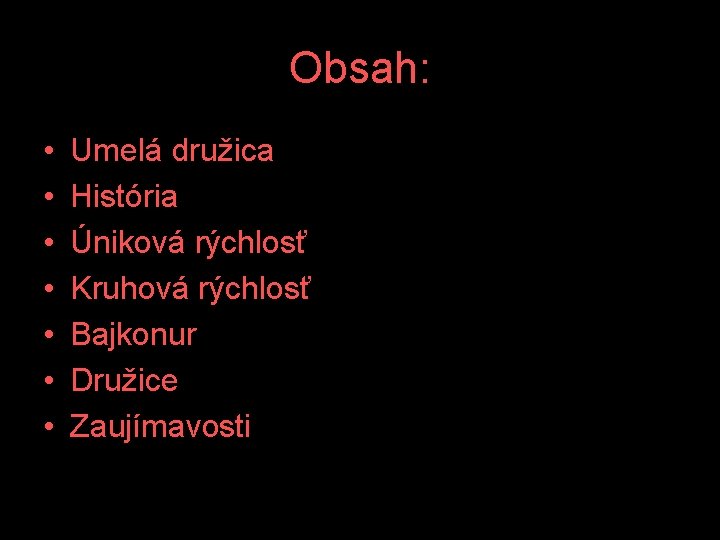 Obsah:

• Umelá družica
• História
• Úniková rýchlosť
• Kruhová rýchlosť
• Bajkonur
• Družice
• Zaujímavosti